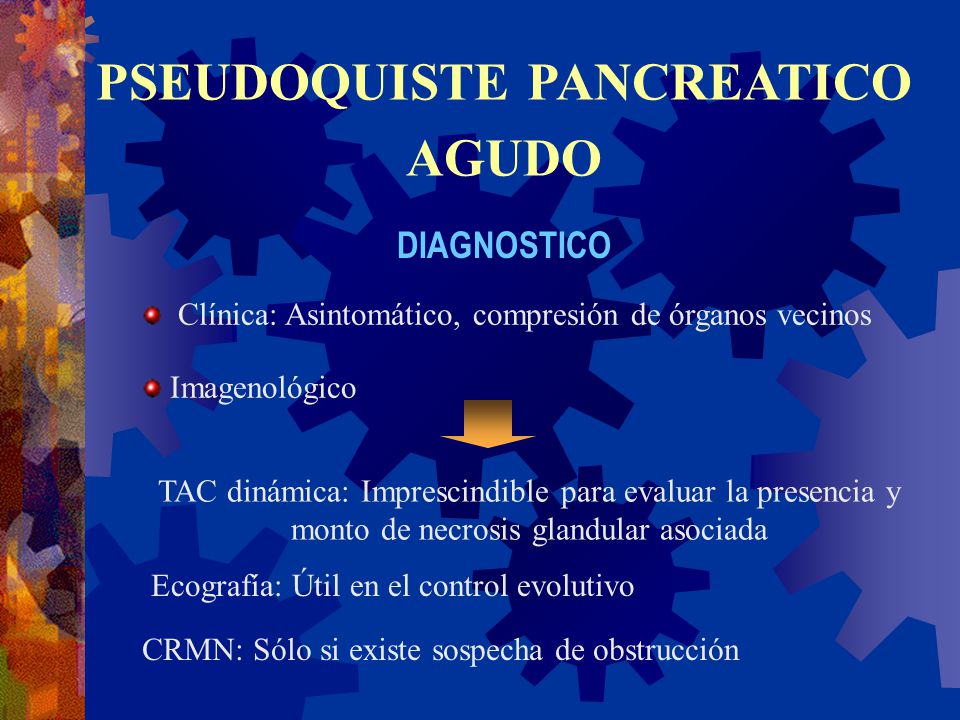 PSEUDOQUISTE PANCREATICO AGUDO

DIAGNOSTICO

Clínica: Asintomático, compresión de órganos vecinos

Imagenológico

TAC dinámica: Imprescindible para evaluar la presencia y monto de necrosis glandular asociada

Ecografía: Útil en el control evolutivo

CRMN: Sólo si existe sospecha de obstrucción